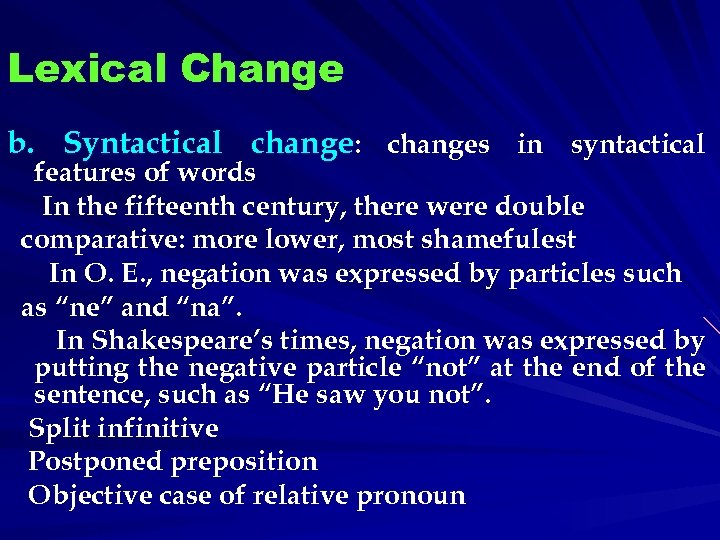 Lexical Change

b. Syntactical change: changes in syntactical features of words

In the fifteenth century, there were double comparative: more lower, most shamefulest

In O. E., negation was expressed by particles such as “ne” and “na”.

In Shakespeare’s times, negation was expressed by putting the negative particle “not” at the end of the sentence, such as “He saw you not”.

Split infinitive

Postponed preposition

Objective case of relative pronoun